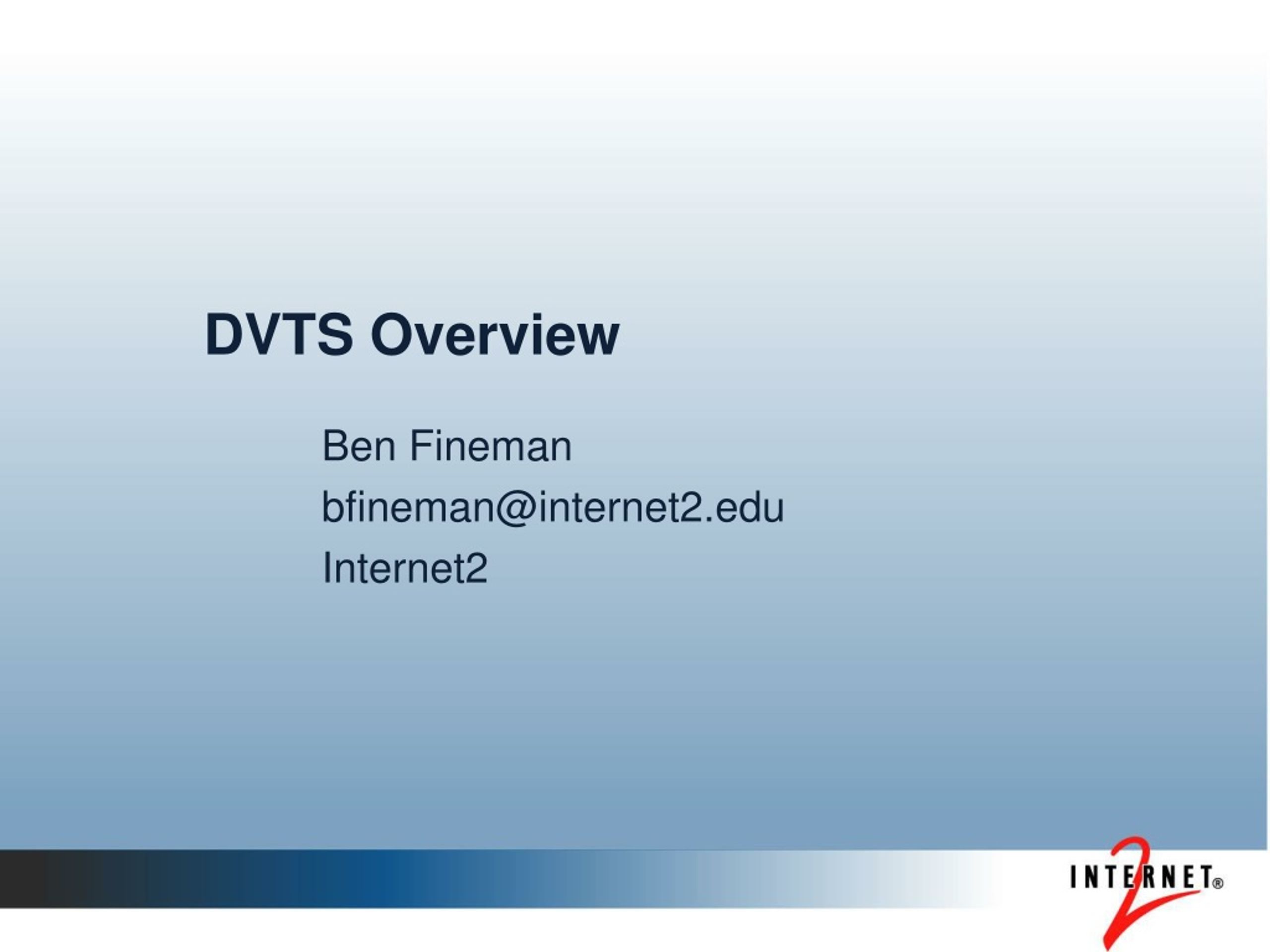 DVTS Overview

Ben Fineman
bfineman@internet2.edu
Internet2

INTERNET® 2